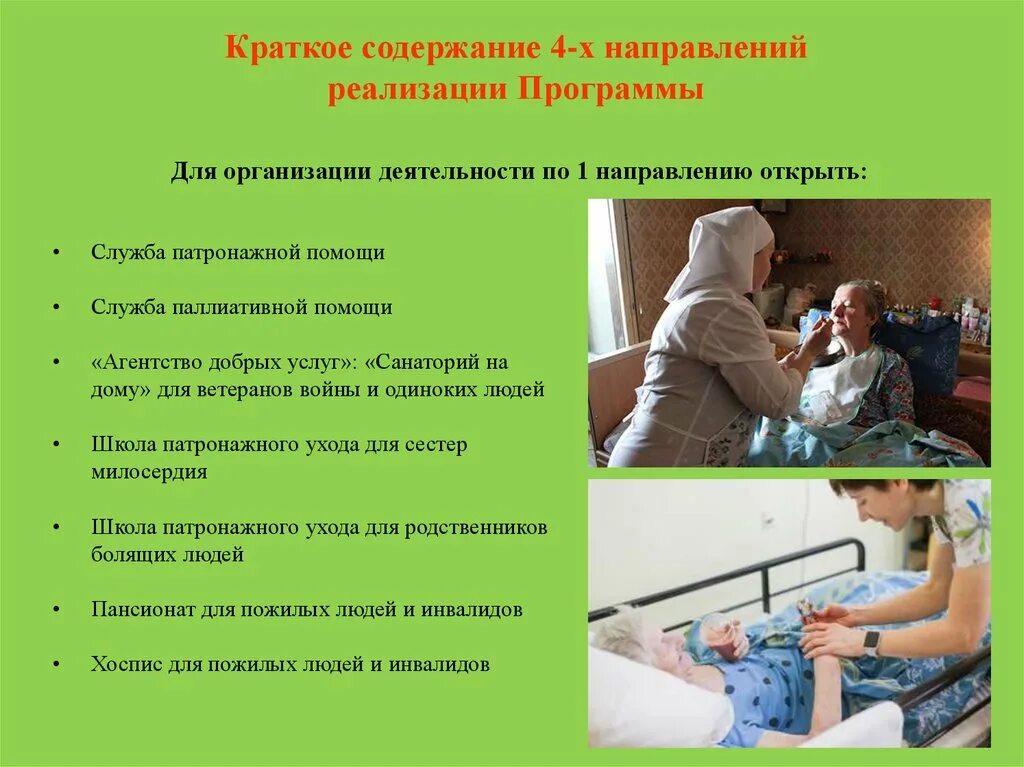 Краткое содержание 4-х направлений реализации Программы

Для организации деятельности по 1 направлению открыть:

• Служба патронажной помощи

• Служба паллиативной помощи

• «Агентство добрых услуг»: «Санаторий на дому» для ветеранов войны и одиноких людей

• Школа патронажного ухода для сестер милосердия

• Школа патронажного ухода для родственников болящих людей

• Пансионат для пожилых людей и инвалидов

• Хоспис для пожилых людей и инвалидов